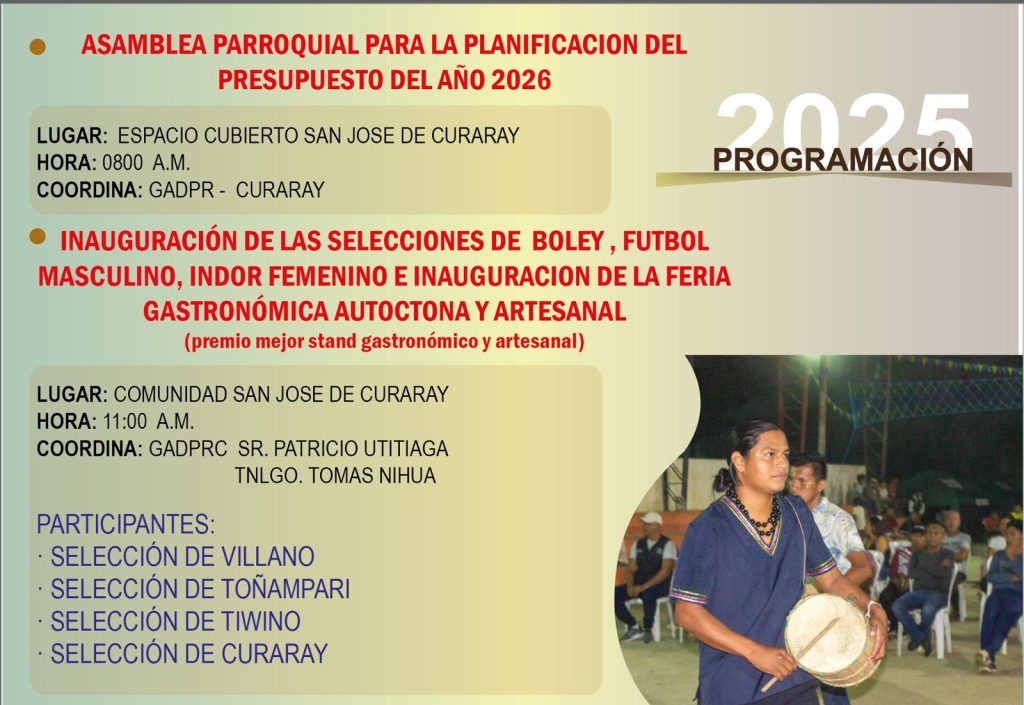 ASAMBLEA PARROQUIAL PARA LA PLANIFICACION DEL PRESUPUESTO DEL AÑO 2026

LUGAR: ESPACIO CUBIERTO SAN JOSE DE CURARAY
HORA: 0800 A.M.
COORDINA: GADPR - CURARAY

2025
PROGRAMACIÓN

INAUGURACIÓN DE LAS SELECCIONES DE BOLEY , FUTBOL MASCULINO, INDOR FEMENINO E INAUGURACION DE LA FERIA GASTRONÓMICA AUTOCTONA Y ARTESANAL
(premio mejor stand gastronómico y artesanal)

LUGAR: COMUNIDAD SAN JOSE DE CURARAY
HORA: 11:00 A.M.
COORDINA: GADPRC SR. PATRICIO UTITIAGA
TNLGO. TOMAS NIHUA

PARTICIPANTES:
· SELECCIÓN DE VILLANO
· SELECCIÓN DE TOÑAMPARI
· SELECCIÓN DE TIWINO
· SELECCIÓN DE CURARAY